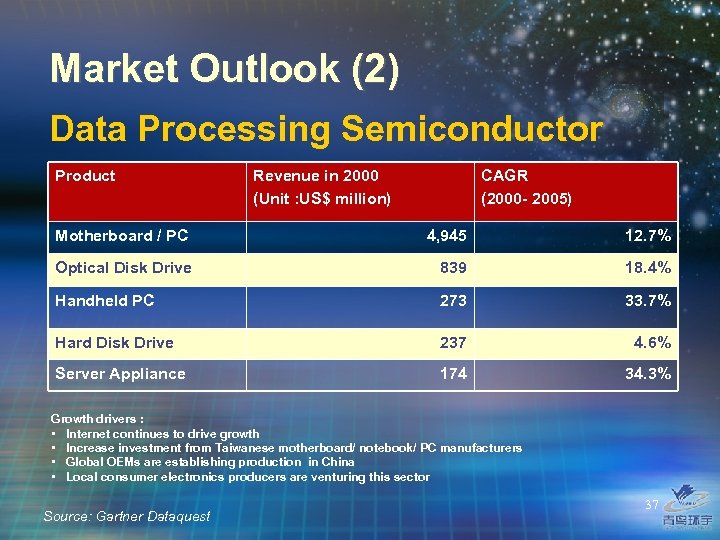 Market Outlook (2)

Data Processing Semiconductor

| Product | Revenue in 2000 (Unit :US$ million) | CAGR (2000- 2005) |
|---|---|---|
| Motherboard / PC | 4,945 | 12.7% |
| Optical Disk Drive | 839 | 18.4% |
| Handheld PC | 273 | 33.7% |
| Hard Disk Drive | 237 | 4.6% |
| Server Appliance | 174 | 34.3% |

Growth drivers :
• Internet continues to drive growth
• Increase investment from Taiwanese motherboard/ notebook/ PC manufacturers
• Global OEMs are establishing production in China
• Local consumer electronics producers are venturing this sector

Source: Gartner Dataquest

37

青鸟环宇